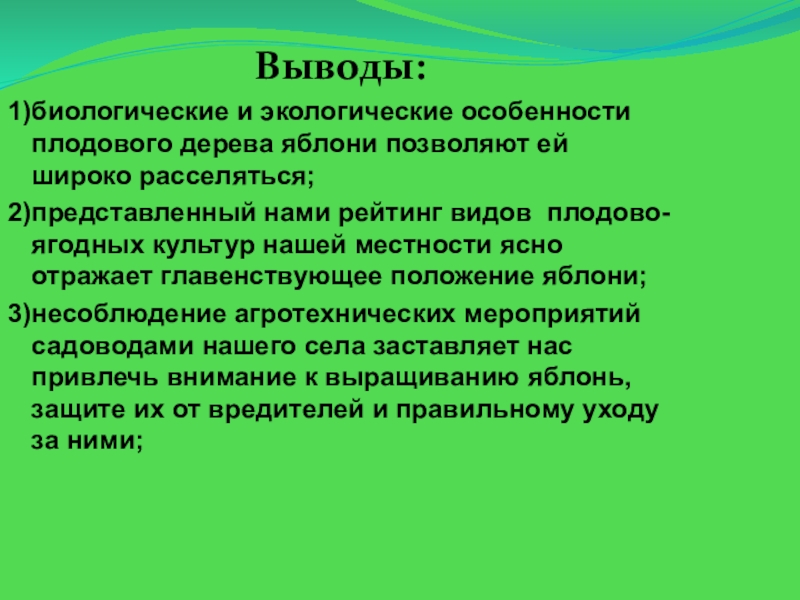 Выводы:

1)биологические и экологические особенности плодового дерева яблони позволяют ей широко расселяться;

2)представленный нами рейтинг видов плодово-ягодных культур нашей местности ясно отражает главенствующее положение яблони;

3)несоблюдение агротехнических мероприятий садоводами нашего села заставляет нас привлечь внимание к выращиванию яблонь, защите их от вредителей и правильному уходу за ними;